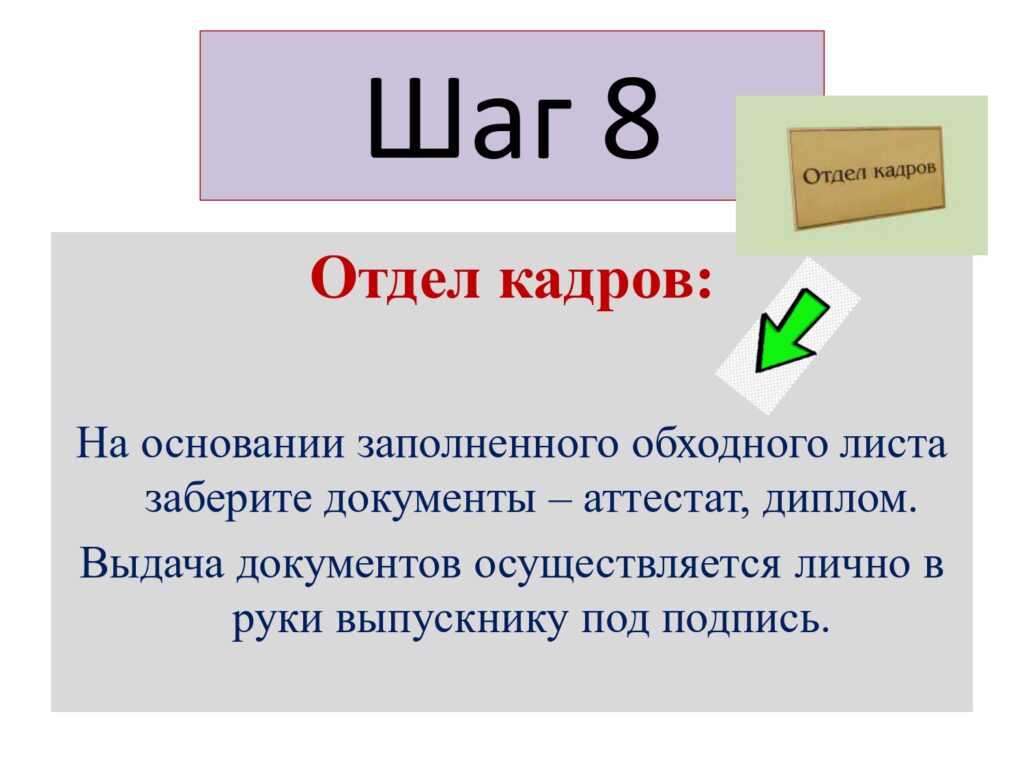 Шаг 8

Отдел кадров

Отдел кадров:

На основании заполненного обходного листа заберите документы – аттестат, диплом.

Выдача документов осуществляется лично в руки выпускнику под подпись.